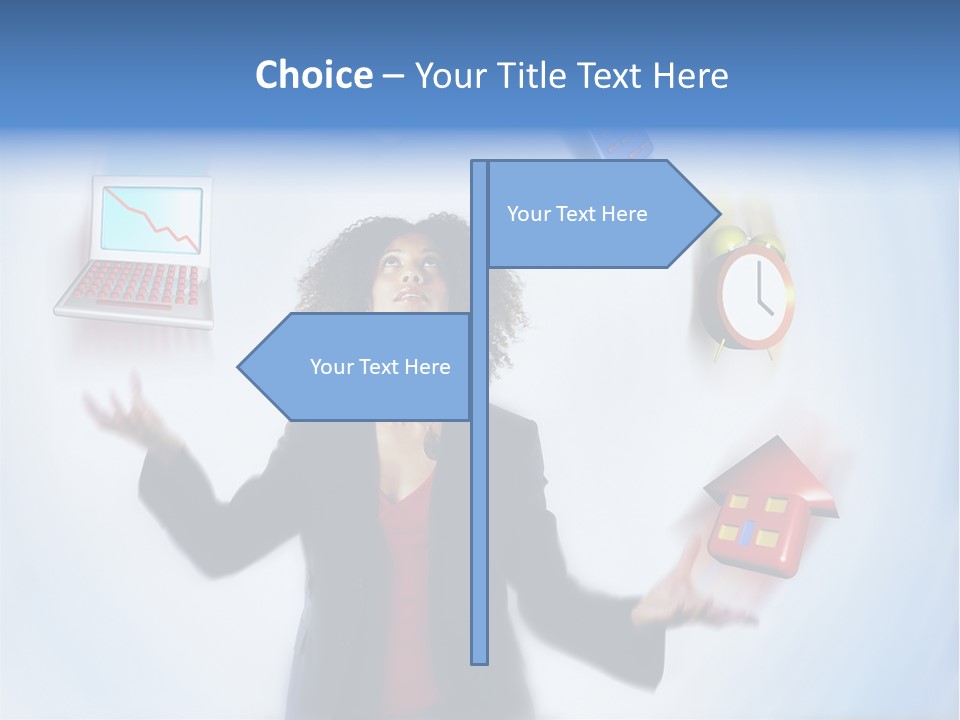 Choice – Your Title Text Here

Your Text Here

Your Text Here